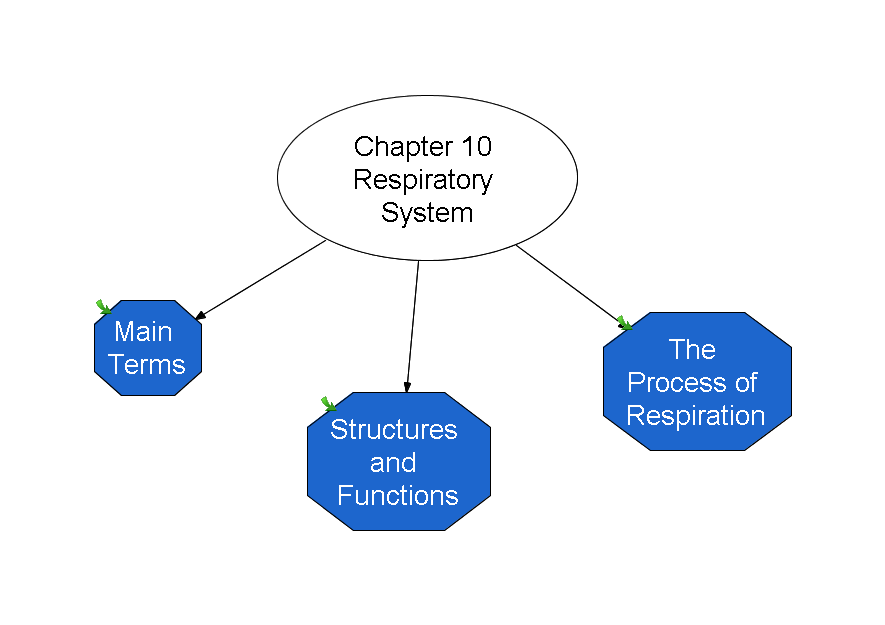 Chapter 10 Respiratory System

Main Terms

Structures and Functions

The Process of Respiration